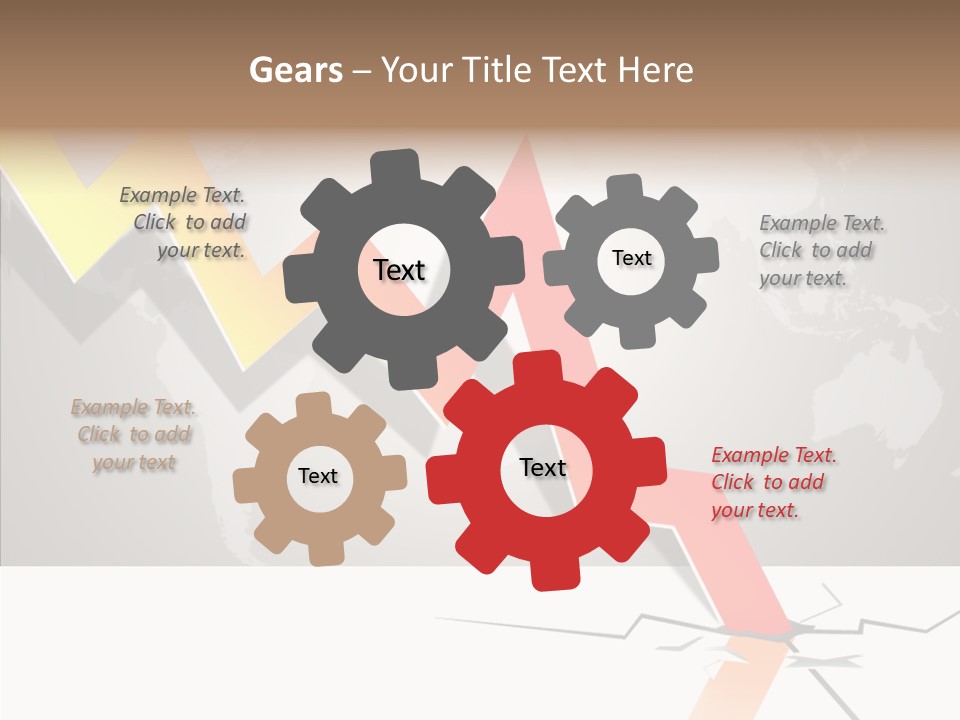 Gears – Your Title Text Here

Example Text. Click to add your text.

Text

Text

Example Text. Click to add your text.

Example Text. Click to add your text

Text

Text

Example Text. Click to add your text.